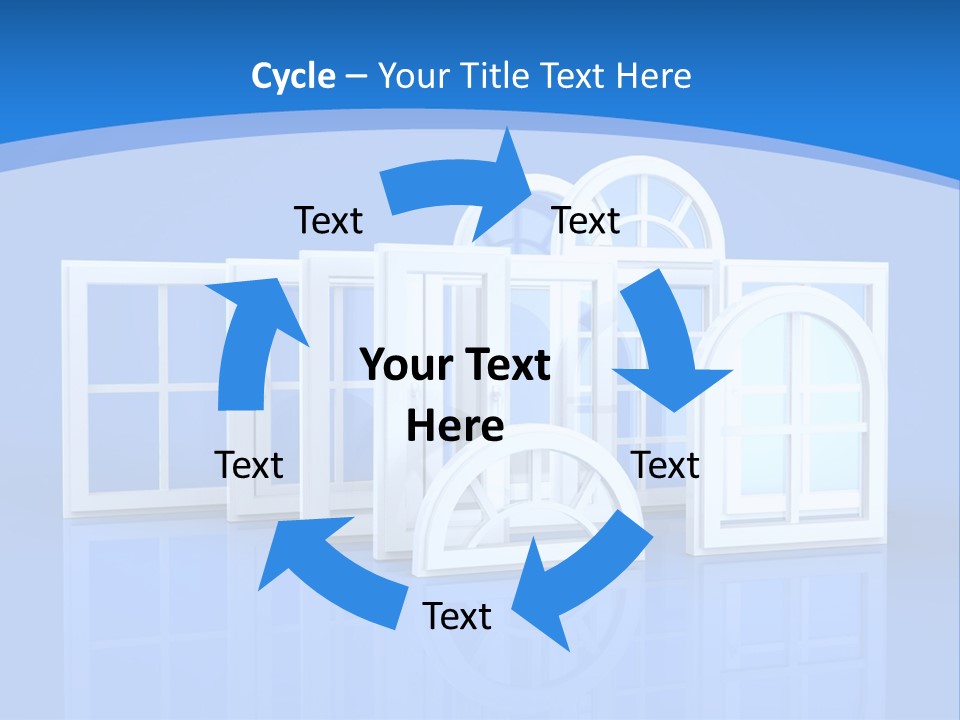 Cycle – Your Title Text Here

Text

Text

Your Text Here

Text

Text

Text